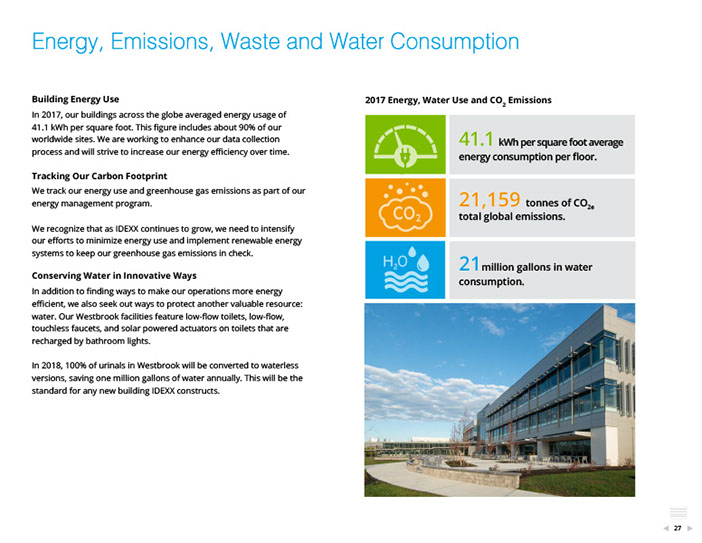 Energy, Emissions, Waste and Water Consumption

Building Energy Use
In 2017, our buildings across the globe averaged energy usage of 41.1 kWh per square foot. This figure includes about 90% of our worldwide sites. We are working to enhance our data collection process and will strive to increase our energy efficiency over time.

Tracking Our Carbon Footprint
We track our energy use and greenhouse gas emissions as part of our energy management program.

We recognize that as IDEXX continues to grow, we need to intensify our efforts to minimize energy use and implement renewable energy systems to keep our greenhouse gas emissions in check.

Conserving Water in Innovative Ways
In addition to finding ways to make our operations more energy efficient, we also seek out ways to protect another valuable resource: water. Our Westbrook facilities feature low-flow toilets, low-flow, touchless faucets, and solar powered actuators on toilets that are recharged by bathroom lights.

In 2018, 100% of urinals in Westbrook will be converted to waterless versions, saving one million gallons of water annually. This will be the standard for any new building IDEXX constructs.

2017 Energy, Water Use and $CO_2$ Emissions

41.1 kWh per square foot average energy consumption per floor.

$CO_2$

21,159 tonnes of $CO_{2e}$ total global emissions.

$H_2O$

21 million gallons in water consumption.

27